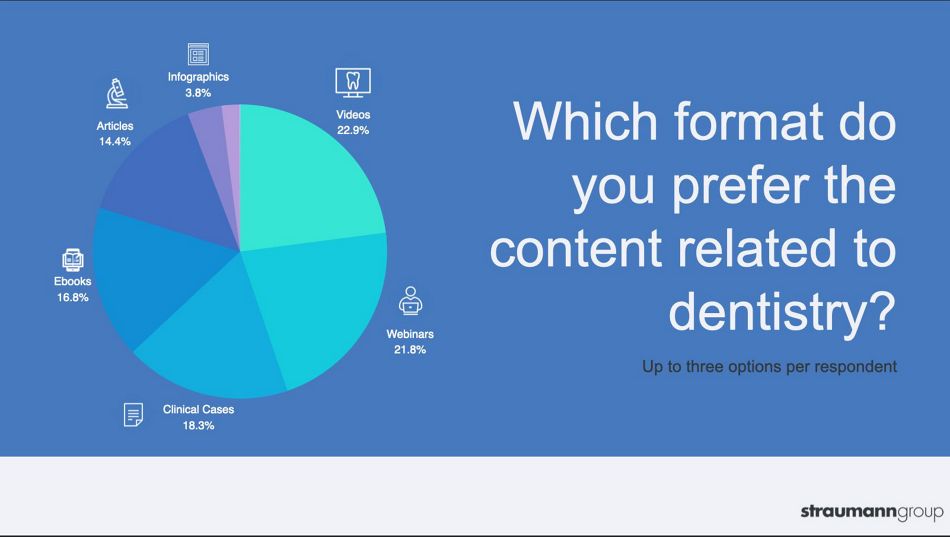 Infographics
3.8%

Videos
22.9%

Articles
14.4%

Ebooks
16.8%

Webinars
21.8%

Clinical Cases
18.3%

Which format do you prefer the content related to dentistry?

Up to three options per respondent

straumanngroup